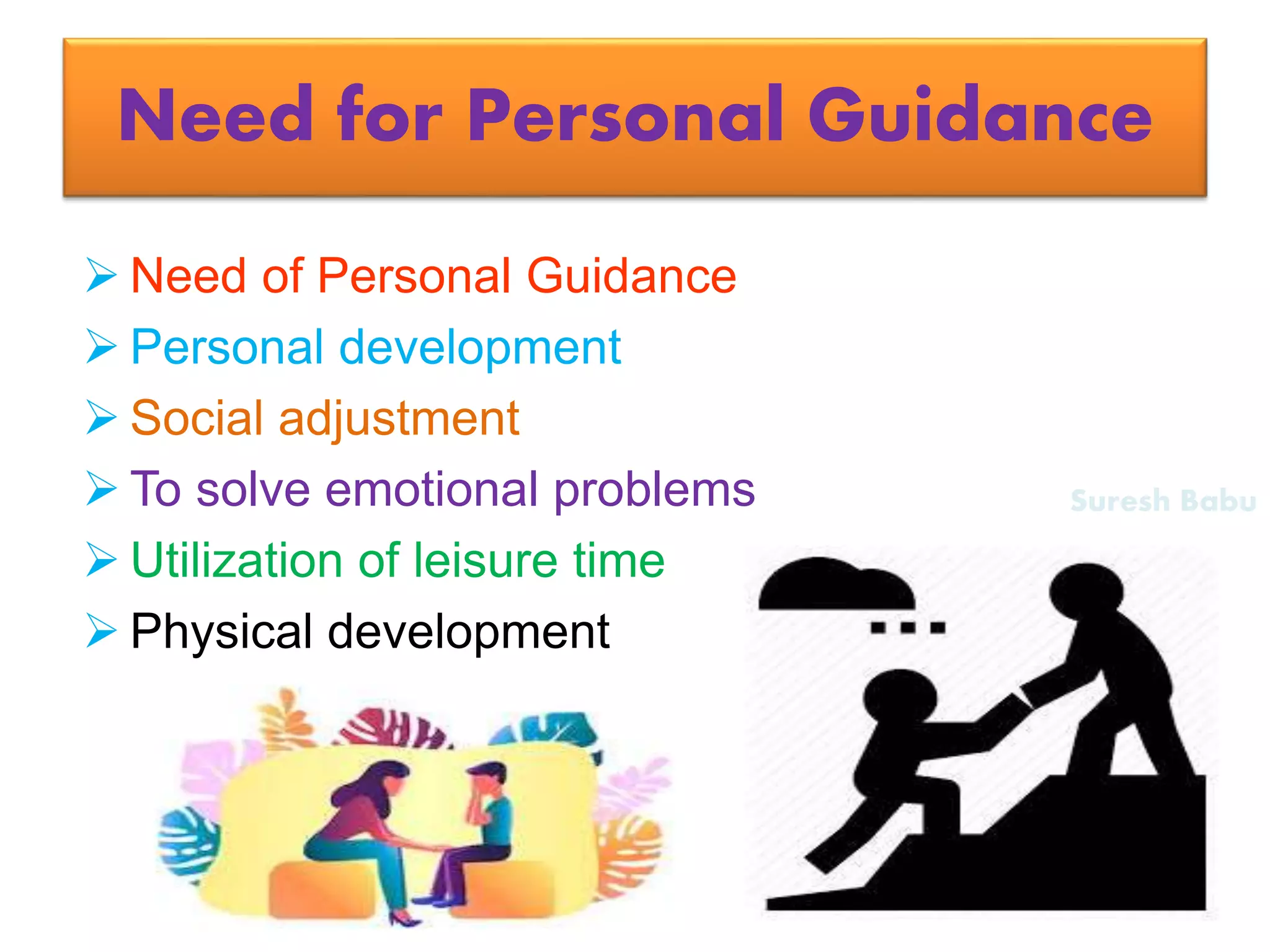 Need for Personal Guidance

➢ Need of Personal Guidance
➢ Personal development
➢ Social adjustment
➢ To solve emotional problems
➢ Utilization of leisure time
➢ Physical development

Suresh Babu